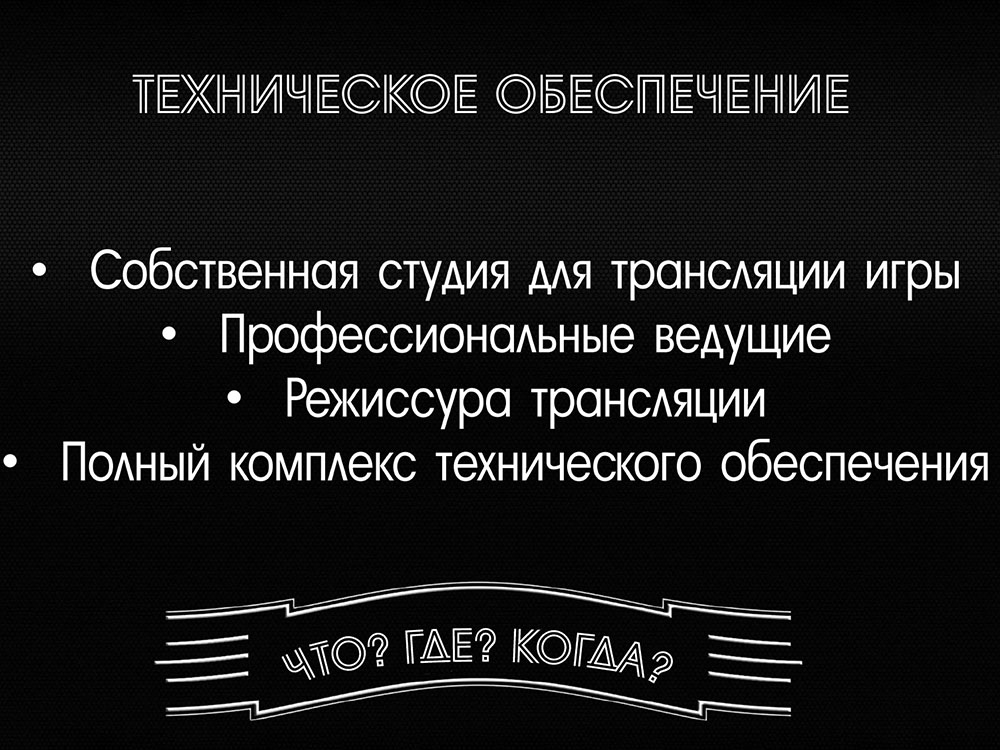 ТЕХНИЧЕСКОЕ ОБЕСПЕЧЕНИЕ

• Собственная студия для трансляции игры
• Профессиональные ведущие
• Режиссура трансляции
• Полный комплекс технического обеспечения

ЧТО? ГДЕ? КОГДА?